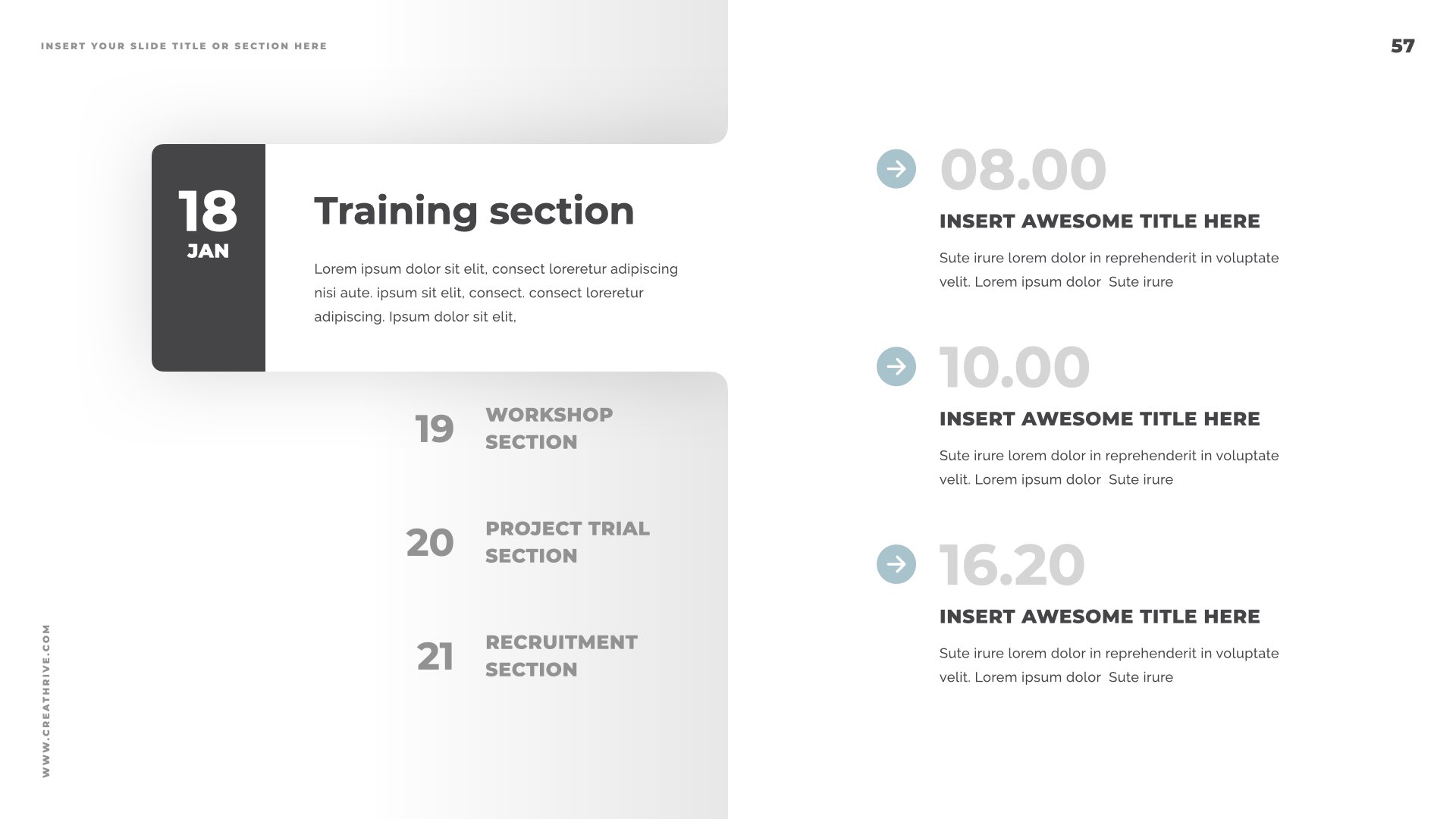 INSERT YOUR SLIDE TITLE OR SECTION HERE

57

18
JAN

Training section

Lorem ipsum dolor sit elit, consect loreretur adipiscing nisi aute. ipsum sit elit, consect. consect loreretur adipiscing. Ipsum dolor sit elit,

19 WORKSHOP SECTION

20 PROJECT TRIAL SECTION

21 RECRUITMENT SECTION

08.00
INSERT AWESOME TITLE HERE
Sute irure lorem dolor in reprehenderit in voluptate velit. Lorem ipsum dolor Sute irure

10.00
INSERT AWESOME TITLE HERE
Sute irure lorem dolor in reprehenderit in voluptate velit. Lorem ipsum dolor Sute irure

16.20
INSERT AWESOME TITLE HERE
Sute irure lorem dolor in reprehenderit in voluptate velit. Lorem ipsum dolor Sute irure

WWW.CREATHRIVE.COM